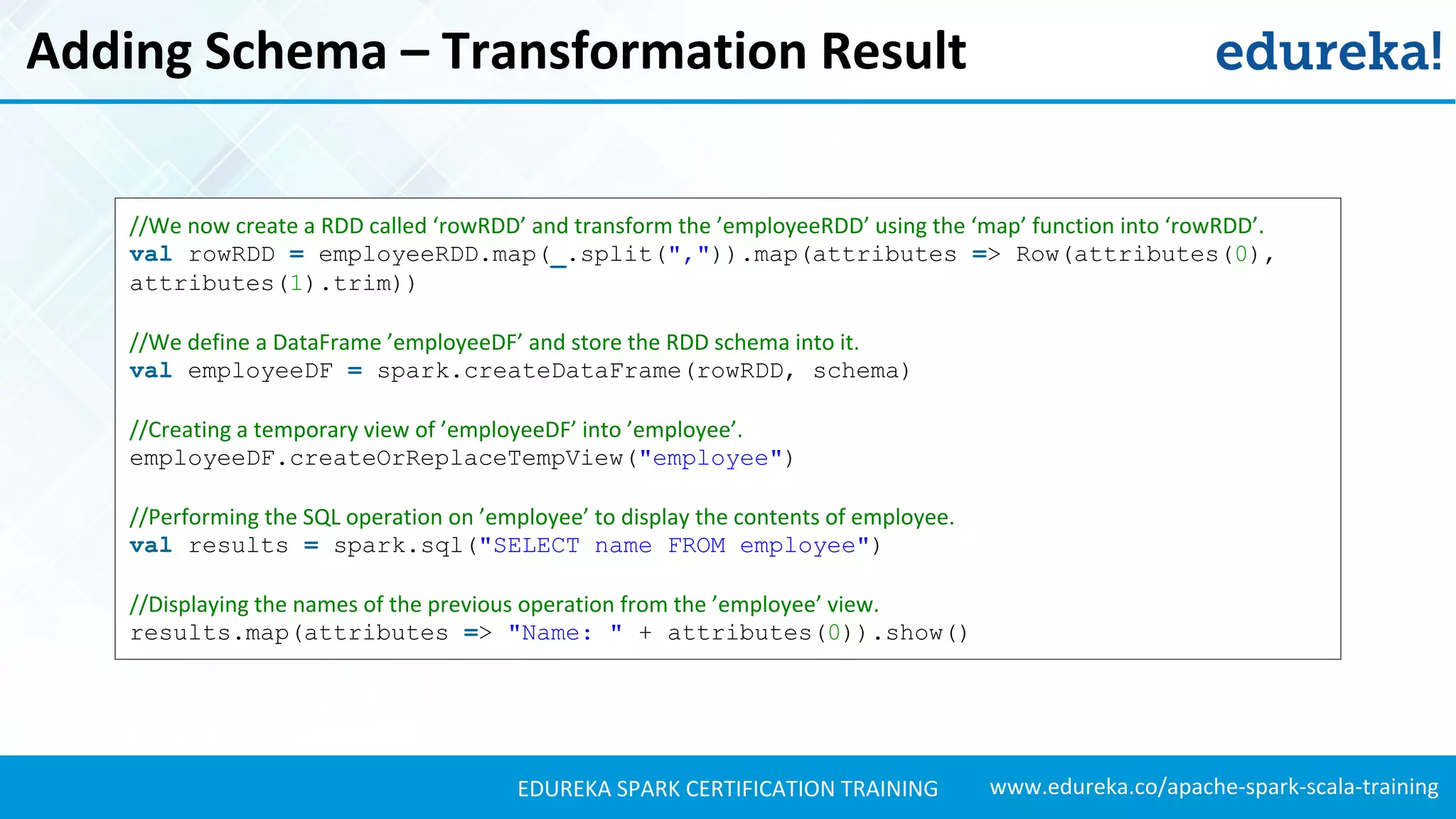 Adding Schema – Transformation Result

edureka!

//We now create a RDD called ‘rowRDD’ and transform the ’employeeRDD’ using the ‘map’ function into ‘rowRDD’.
val rowRDD = employeeRDD.map(_.split(",")).map(attributes => Row(attributes(0), attributes(1).trim))

//We define a DataFrame ’employeeDF’ and store the RDD schema into it.
val employeeDF = spark.createDataFrame(rowRDD, schema)

//Creating a temporary view of ’employeeDF’ into ’employee’.
employeeDF.createOrReplaceTempView("employee")

//Performing the SQL operation on ’employee’ to display the contents of employee.
val results = spark.sql("SELECT name FROM employee")

//Displaying the names of the previous operation from the ’employee’ view.
results.map(attributes => "Name: " + attributes(0)).show()

EDUREKA SPARK CERTIFICATION TRAINING

www.edureka.co/apache-spark-scala-training